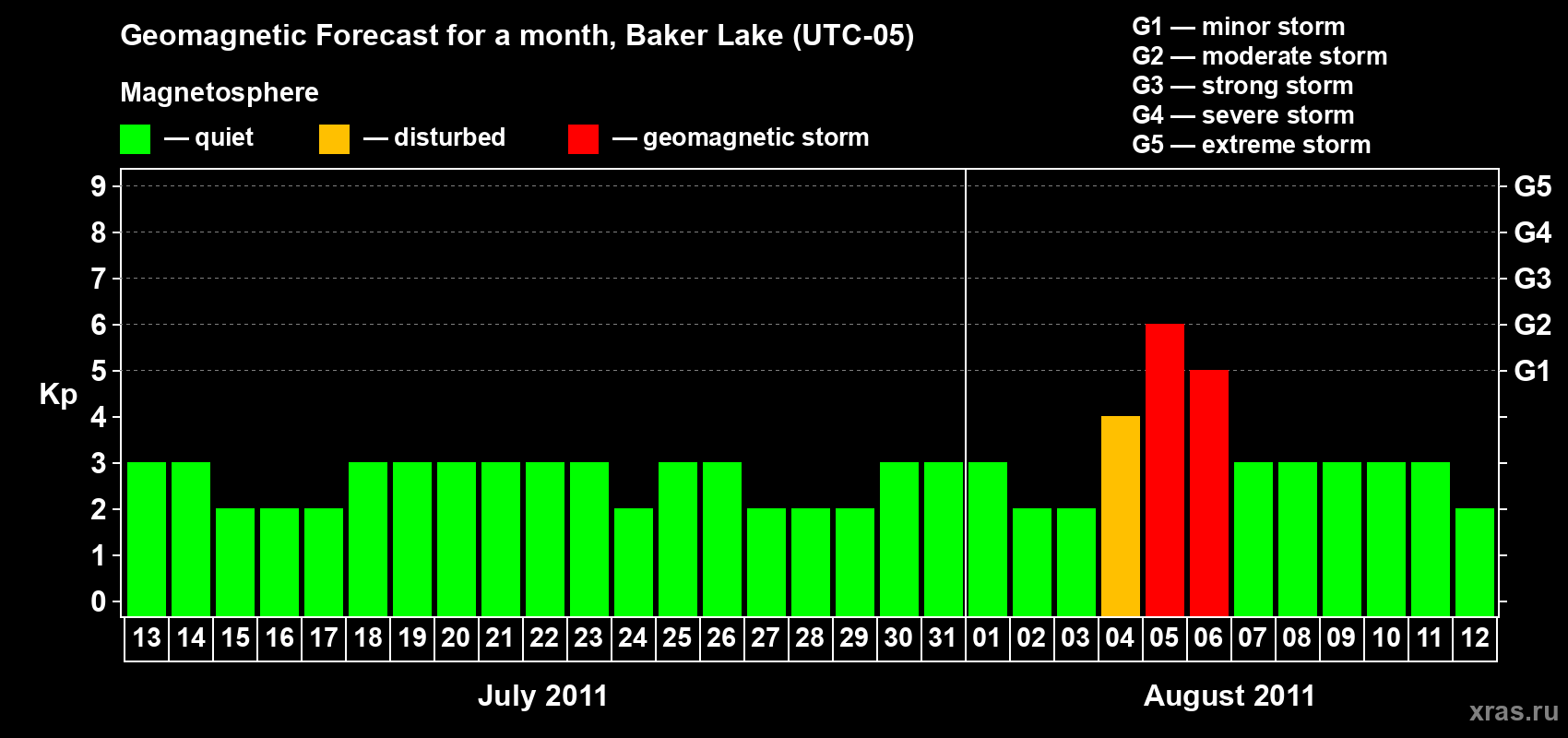 Geomagnetic Forecast for a month, Baker Lake (UTC-05)

Magnetosphere

— quiet — disturbed — geomagnetic storm

G1 — minor storm
G2 — moderate storm
G3 — strong storm
G4 — severe storm
G5 — extreme storm

Kp

9
8
7
6
5
4
3
2
1
0

G5
G4
G3
G2
G1

13 14 15 16 17 18 19 20 21 22 23 24 25 26 27 28 29 30 31 01 02 03 04 05 06 07 08 09 10 11 12

July 2011

August 2011

xras.ru